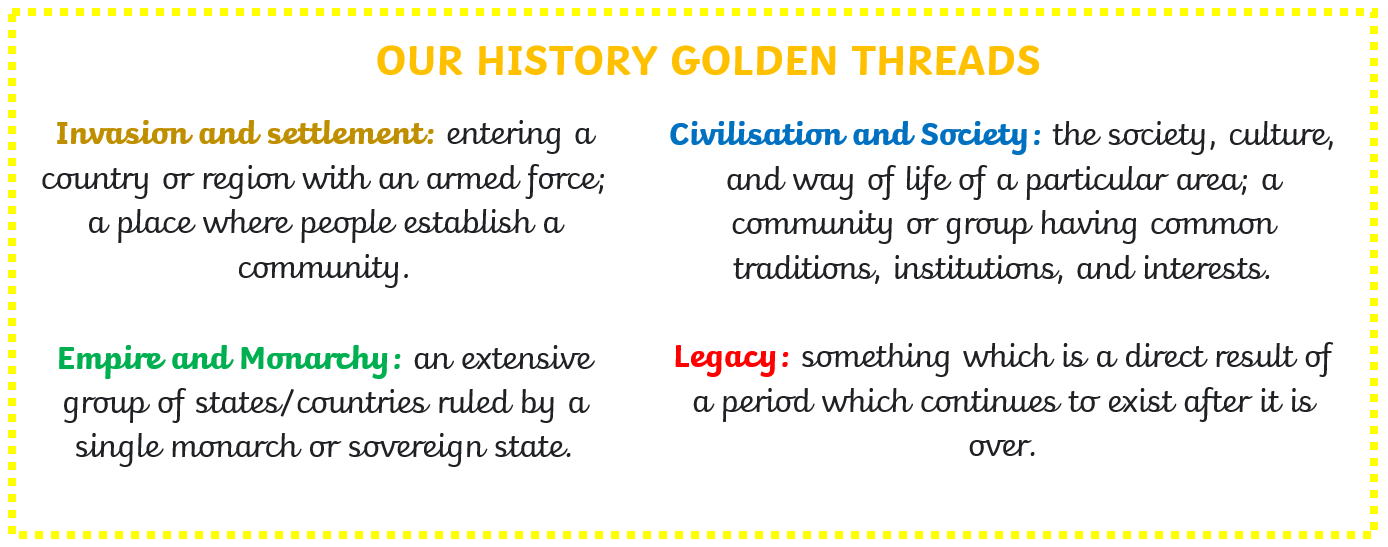 OUR HISTORY GOLDEN THREADS

Invasion and settlement: entering a country or region with an armed force; a place where people establish a community.

Empire and Monarchy: an extensive group of states/countries ruled by a single monarch or sovereign state.

Civilisation and Society: the society, culture, and way of life of a particular area; a community or group having common traditions, institutions, and interests.

Legacy: something which is a direct result of a period which continues to exist after it is over.